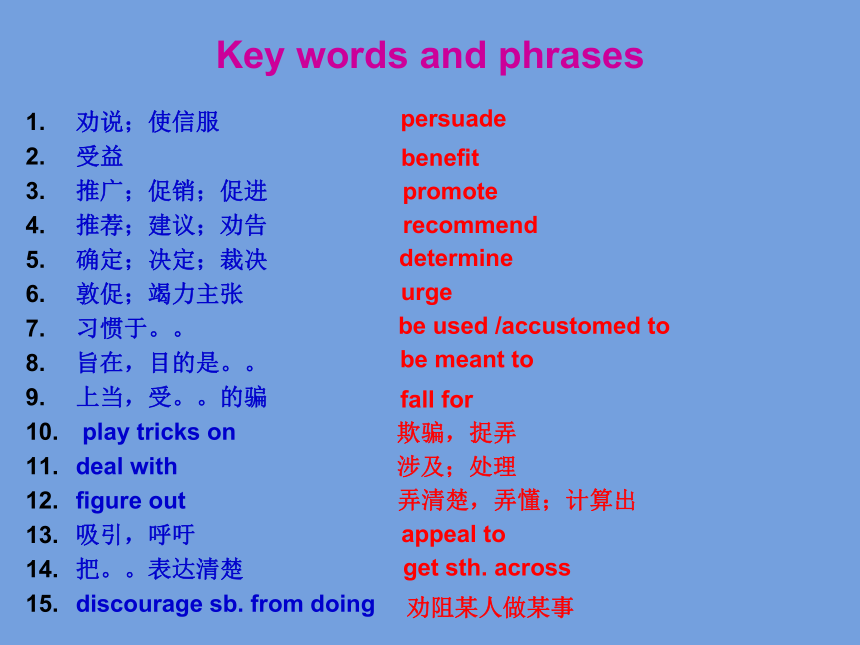 Key words and phrases

1. 劝说；使信服 persuade
2. 受益 benefit
3. 推广；促销；促进 promote
4. 推荐；建议；劝告 recommend
5. 确定；决定；裁决 determine
6. 敦促；竭力主张 urge
7. 习惯于。。 be used /accustomed to
8. 旨在，目的是。。 be meant to
9. 上当，受。。的骗 fall for
10. play tricks on 欺骗，捉弄
11. deal with 涉及；处理
12. figure out 弄清楚，弄懂；计算出
13. 吸引，呼吁 appeal to
14. 把。。表达清楚 get sth. across
15. discourage sb. from doing 劝阻某人做某事